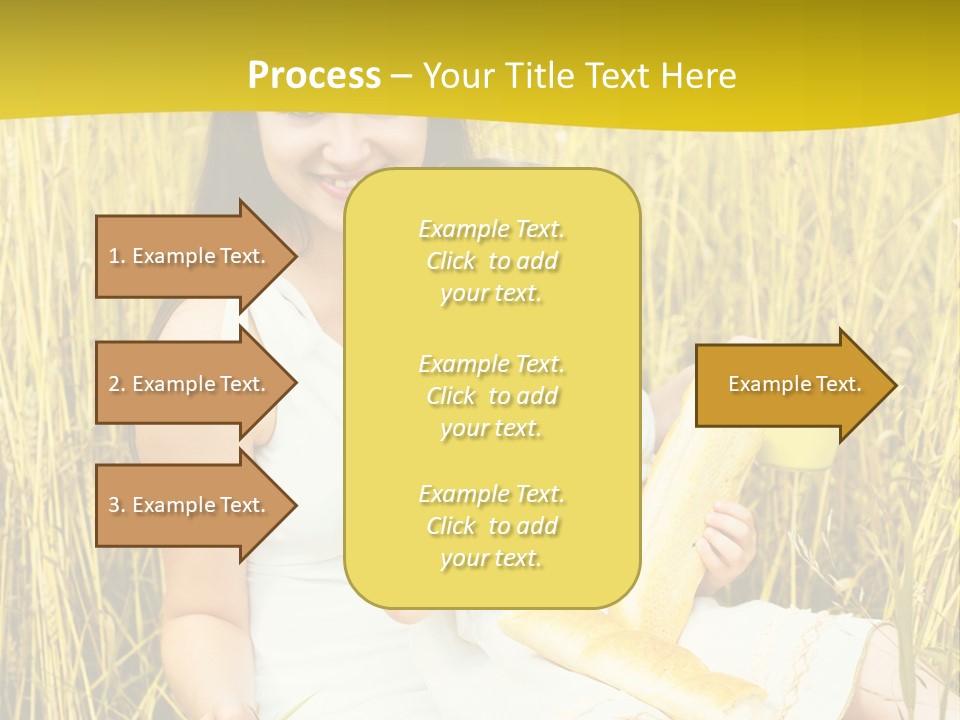 Process – Your Title Text Here

1. Example Text.

2. Example Text.

3. Example Text.

Example Text. Click to add your text.

Example Text. Click to add your text.

Example Text. Click to add your text.

Example Text.